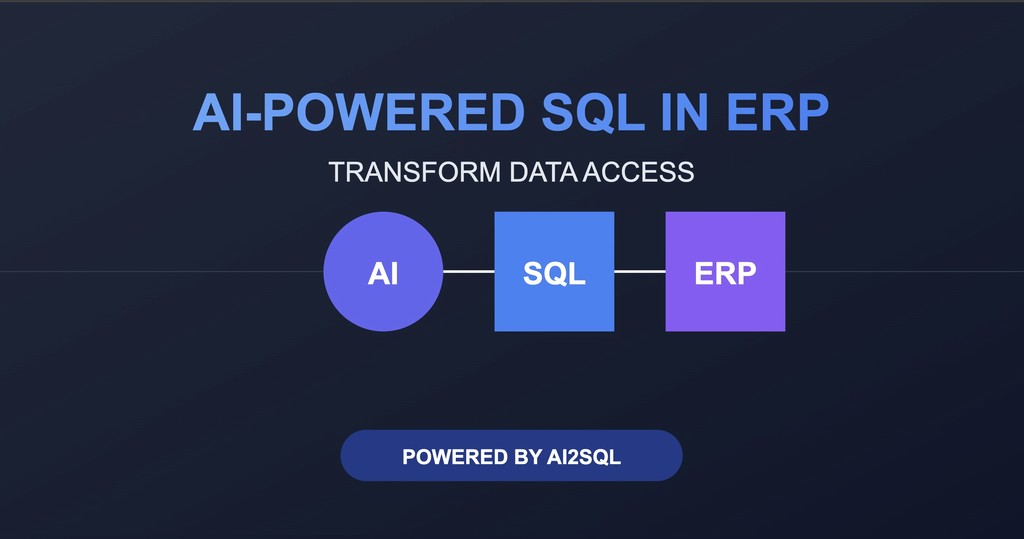 AI-POWERED SQL IN ERP

TRANSFORM DATA ACCESS

AI

SQL

ERP

POWERED BY AI2SQL